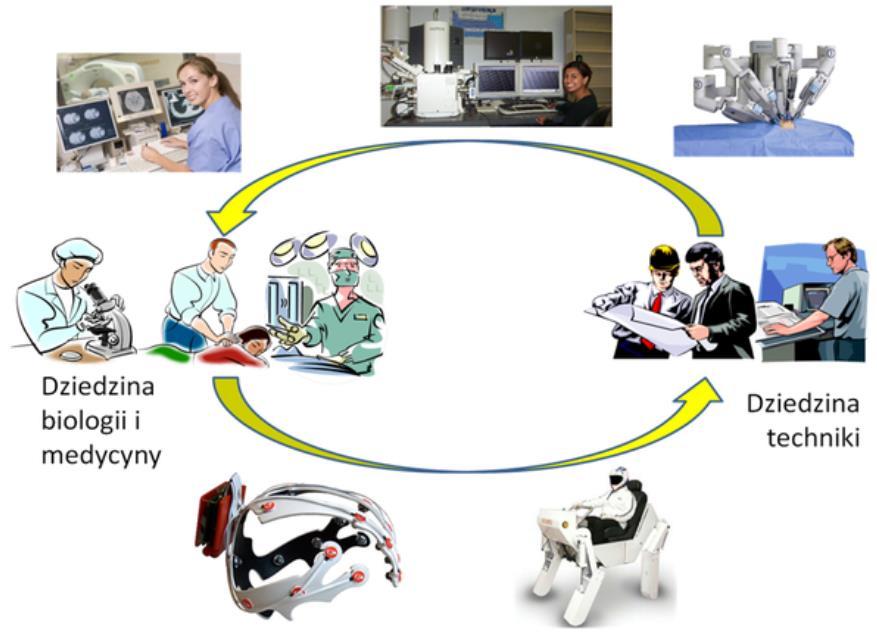 Dziedzina biologii i medycyny

Dziedzina techniki